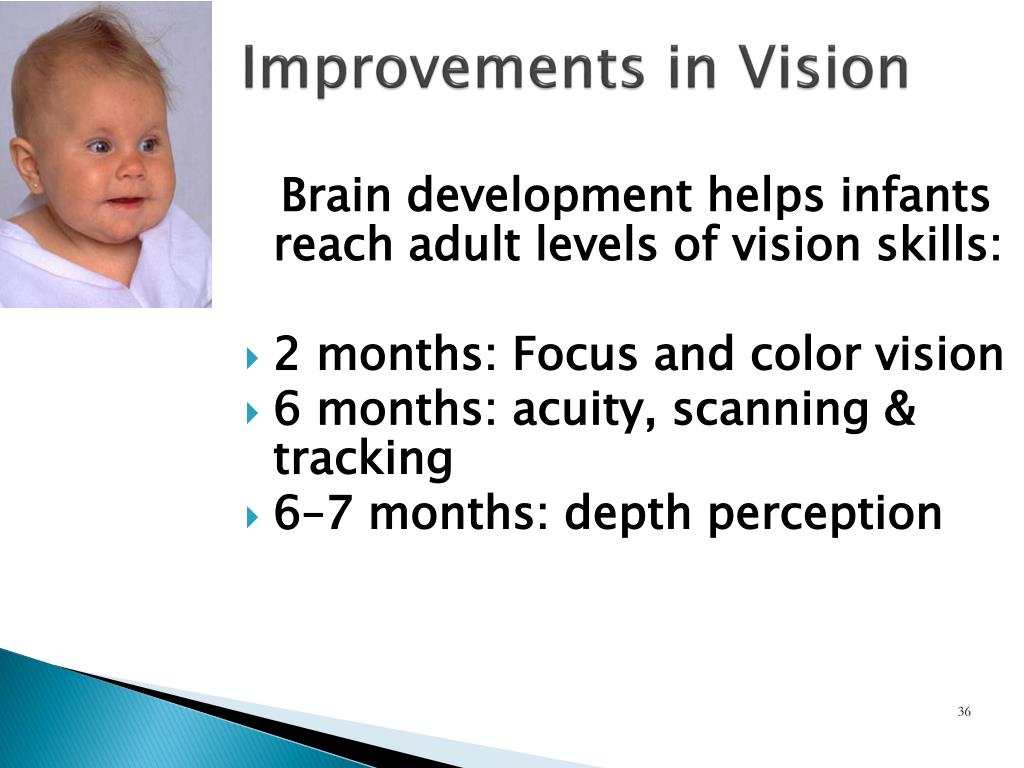 Improvements in Vision

Brain development helps infants reach adult levels of vision skills:

2 months: Focus and color vision
6 months: acuity, scanning & tracking
6–7 months: depth perception

36